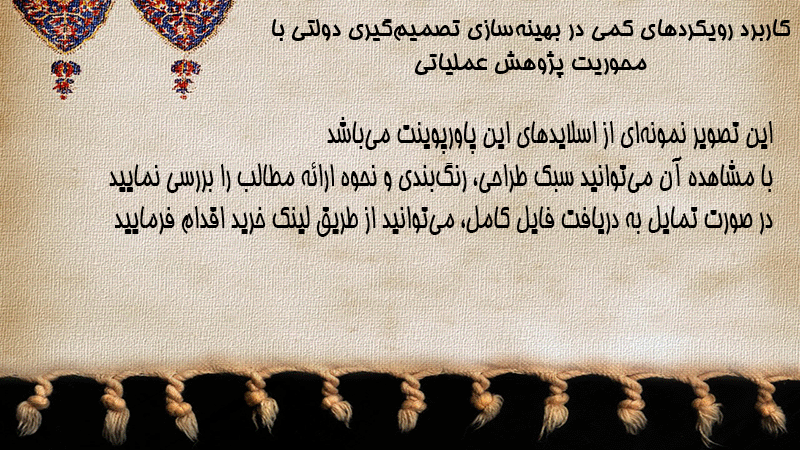 کاربرد رویکردهای کمی در بهینه‌سازی تصمیم‌گیری دولتی با محوریت پژوهش عملیاتی

این تصویر نمونه‌ای از اسلایدهای این پاورپوینت می‌باشد
با مشاهده آن می‌توانید سبک طراحی، رنگ‌بندی و نحوه ارائه مطالب را بررسی نمایید
در صورت تمایل به دریافت فایل کامل، می‌توانید از طریق لینک خرید اقدام فرمایید